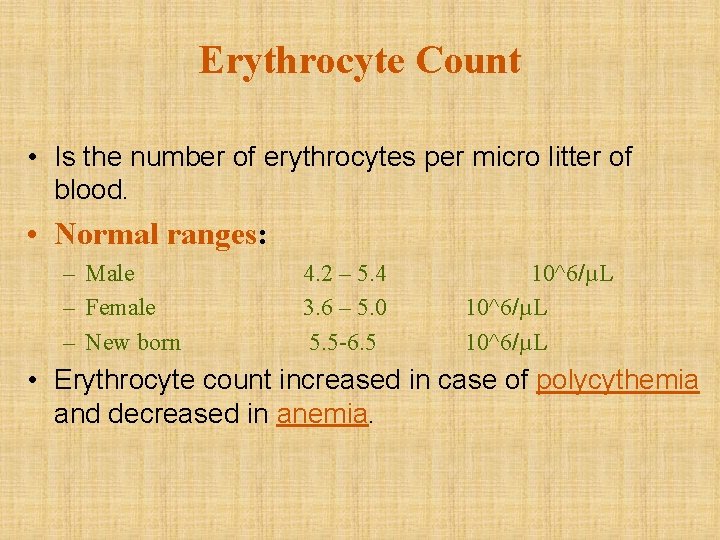 Erythrocyte Count

• Is the number of erythrocytes per micro litter of blood.

• Normal ranges:

– Male 4.2 – 5.4 10^6/µL

– Female 3.6 – 5.0 10^6/µL

– New born 5.5-6.5 10^6/µL

• Erythrocyte count increased in case of polycythemia and decreased in anemia.